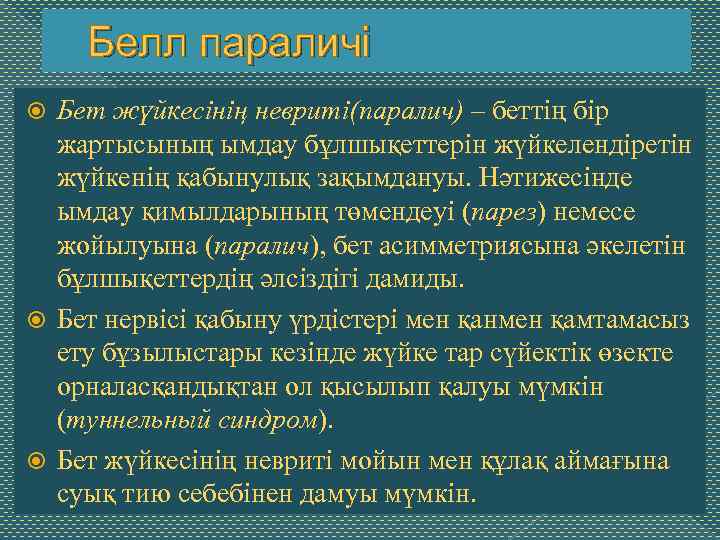 Белл параличі

Бет жүйкесінің невриті(паралич) – беттің бір жартысының ымдау бұлшықеттерін жүйкелендіретін жүйкенің қабынулық зақымдануы. Нәтижесінде ымдау қимылдарының төмендеуі (парез) немесе жойылуына (паралич), бет асимметриясына әкелетін бұлшықеттердің әлсіздігі дамиды.

Бет нервісі қабыну үрдістері мен қанмен қамтамасыз ету бұзылыстары кезінде жүйке тар сүйектік өзекте орналасқандықтан ол қысылып қалуы мүмкін (туннельный синдром).

Бет жүйкесінің невриті мойын мен құлақ аймағына суық тию себебінен дамуы мүмкін.